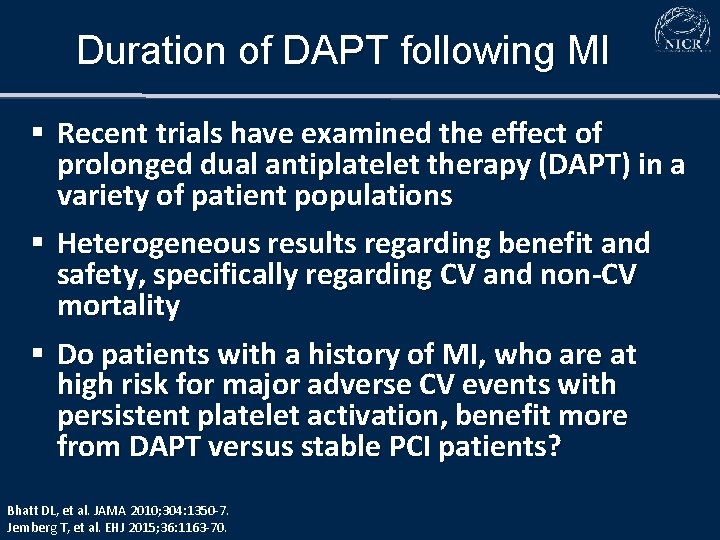 Duration of DAPT following MI

NICR

▪ Recent trials have examined the effect of prolonged dual antiplatelet therapy (DAPT) in a variety of patient populations

▪ Heterogeneous results regarding benefit and safety, specifically regarding CV and non-CV mortality

▪ Do patients with a history of MI, who are at high risk for major adverse CV events with persistent platelet activation, benefit more from DAPT versus stable PCI patients?

Bhatt DL, et al. JAMA 2010;304:1350-7.
Jemberg T, et al. EHJ 2015;36:1163-70.